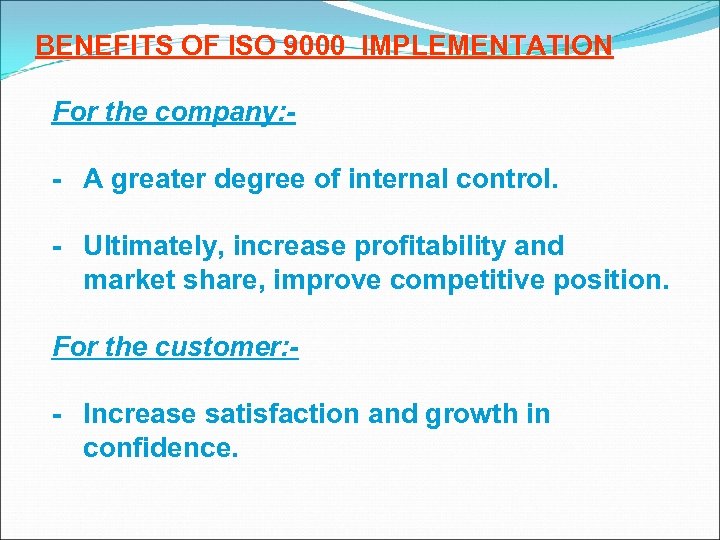 BENEFITS OF ISO 9000  IMPLEMENTATION

For the company:-

- A greater degree of internal control.

- Ultimately, increase profitability and market share, improve competitive position.

For the customer:-

- Increase satisfaction and growth in confidence.